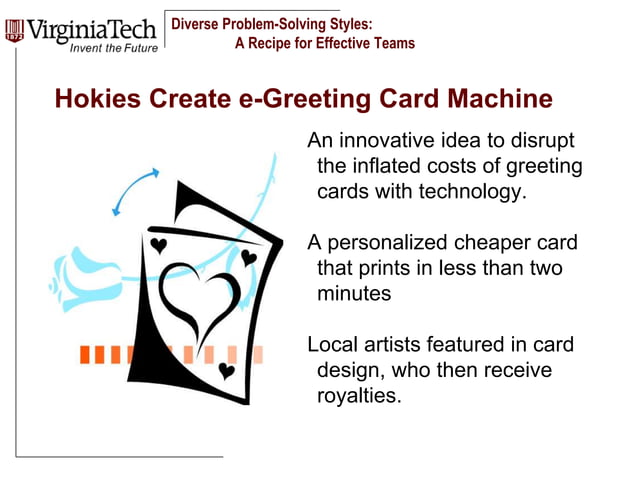 1872 VirginiaTech
Invent the Future

Diverse Problem-Solving Styles:
A Recipe for Effective Teams

Hokies Create e-Greeting Card Machine

An innovative idea to disrupt the inflated costs of greeting cards with technology.

A personalized cheaper card that prints in less than two minutes

Local artists featured in card design, who then receive royalties.